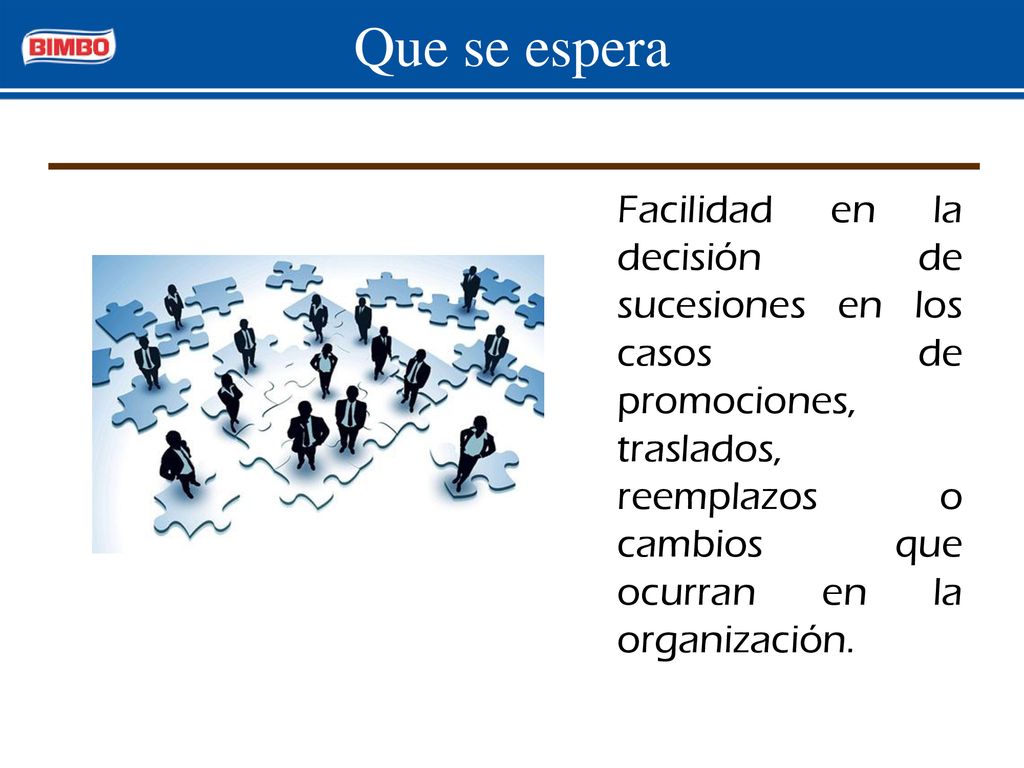 BIMBO

Que se espera

Facilidad en la decisión de sucesiones en los casos de promociones, traslados, reemplazos o cambios que ocurran en la organización.